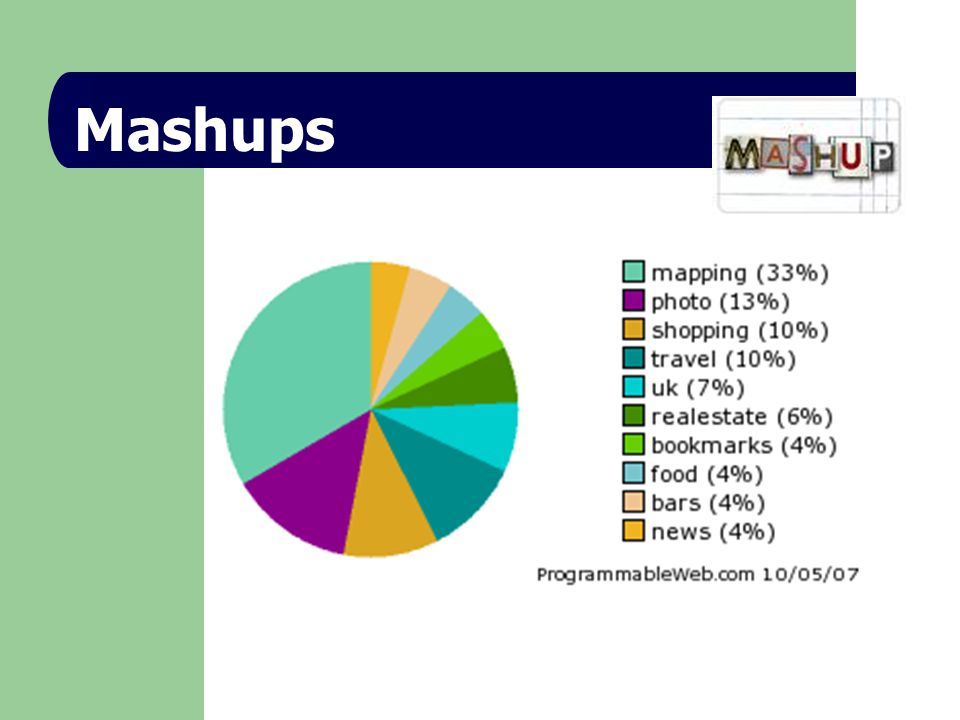 Mashups

MASHUP

mapping (33%)
photo (13%)
shopping (10%)
travel (10%)
uk (7%)
realestate (6%)
bookmarks (4%)
food (4%)
bars (4%)
news (4%)

ProgrammableWeb.com 10/05/07